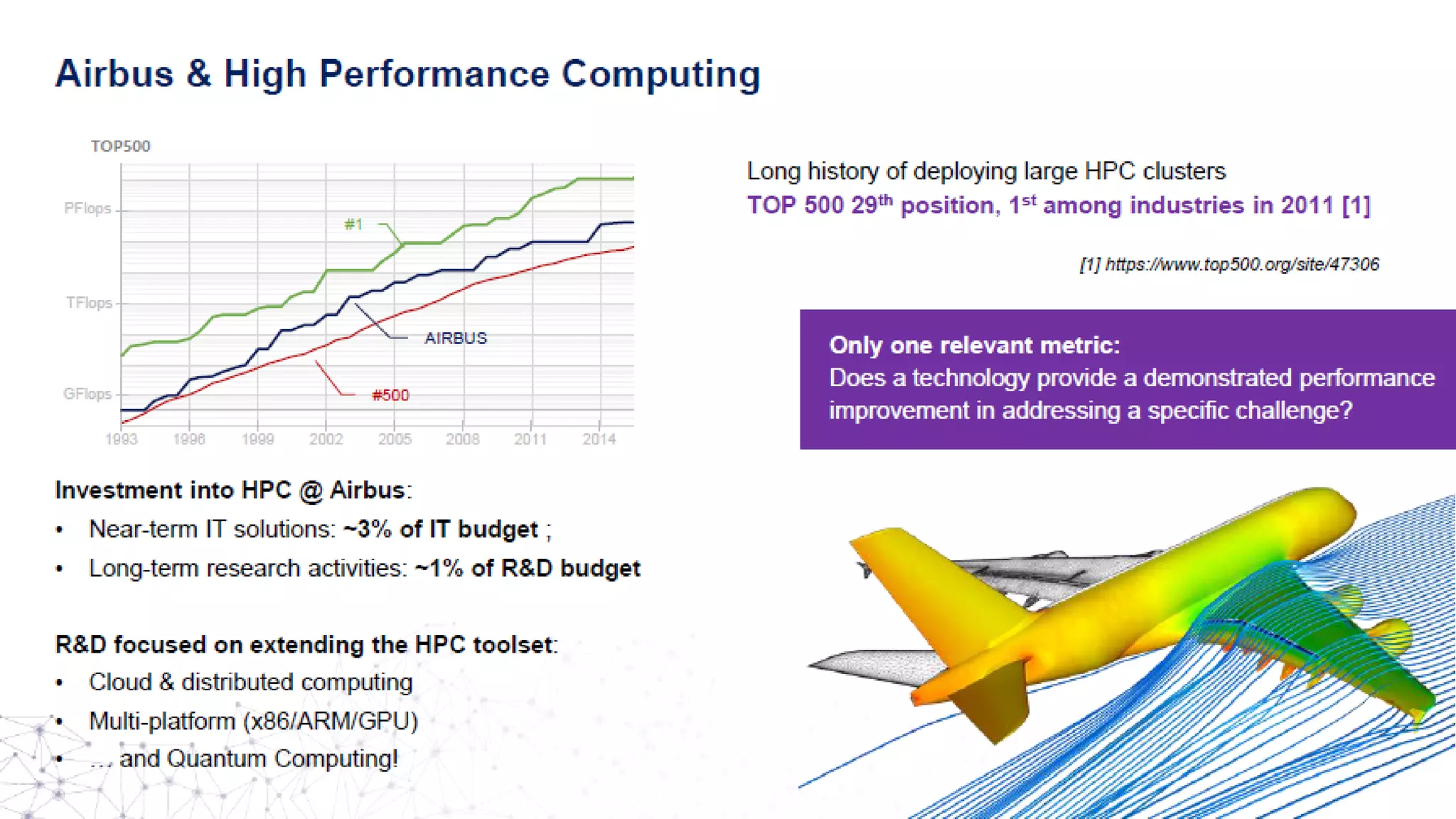 Airbus & High Performance Computing

TOP500

PFlops

TFlops

GFlops

#1

AIRBUS

#500

1993 1996 1999 2002 2005 2008 2011 2014

Long history of deploying large HPC clusters
TOP 500 29$^{th}$ position, 1$^{st}$ among industries in 2011 [1]

[1] https://www.top500.org/site/47306

Only one relevant metric:
Does a technology provide a demonstrated performance improvement in addressing a specific challenge?

Investment into HPC @ Airbus:
• Near-term IT solutions: ~3% of IT budget ;
• Long-term research activities: ~1% of R&D budget

R&D focused on extending the HPC toolset:
• Cloud & distributed computing
• Multi-platform (x86/ARM/GPU)
• … and Quantum Computing!